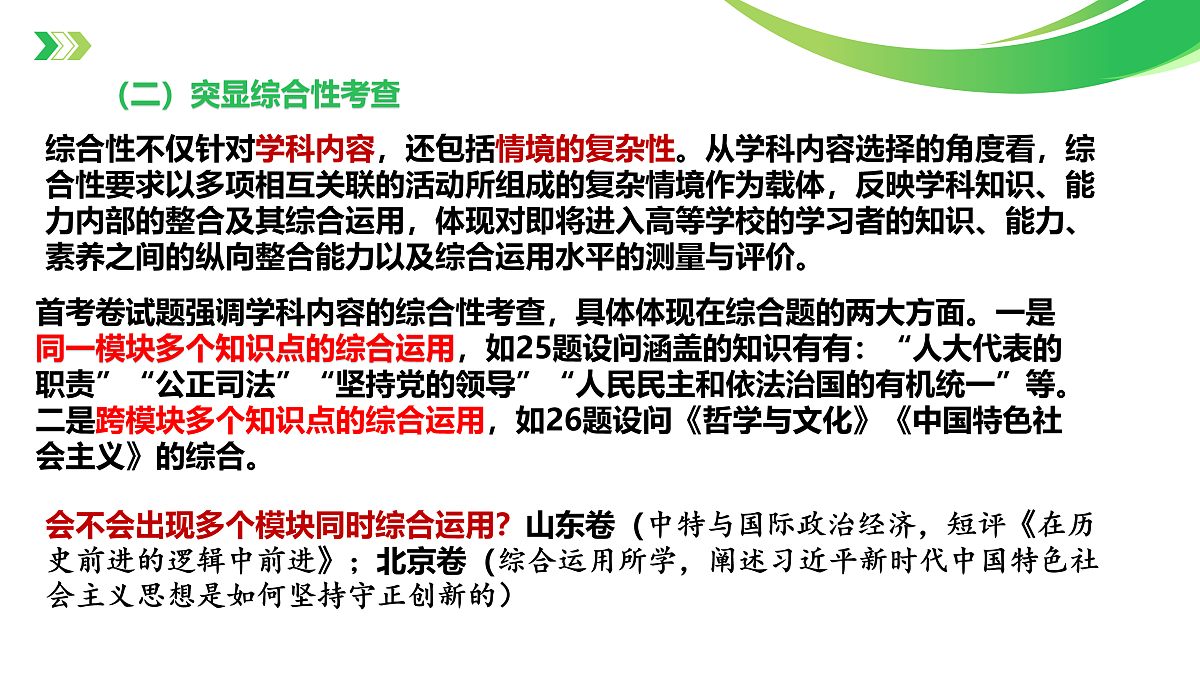 （二）突显综合性考查

综合性不仅针对学科内容，还包括情境的复杂性。从学科内容选择的角度看，综合性要求以多项相互关联的活动所组成的复杂情境作为载体，反映学科知识、能力内部的整合及其综合运用，体现对即将进入高等学校的学习者的知识、能力、素养之间的纵向整合能力以及综合运用水平的测量与评价。

首考卷试题强调学科内容的综合性考查，具体体现在综合题的两大方面。一是同一模块多个知识点的综合运用，如25题设问涵盖的知识有有：“人大代表的职责”“公正司法”“坚持党的领导”“人民民主和依法治国的有机统一”等。二是跨模块多个知识点的综合运用，如26题设问《哲学与文化》《中国特色社会主义》的综合。

会不会出现多个模块同时综合运用？山东卷（中特与国际政治经济，短评《在历史前进的逻辑中前进》；北京卷（综合运用所学，阐述习近平新时代中国特色社会主义思想是如何坚持守正创新的）